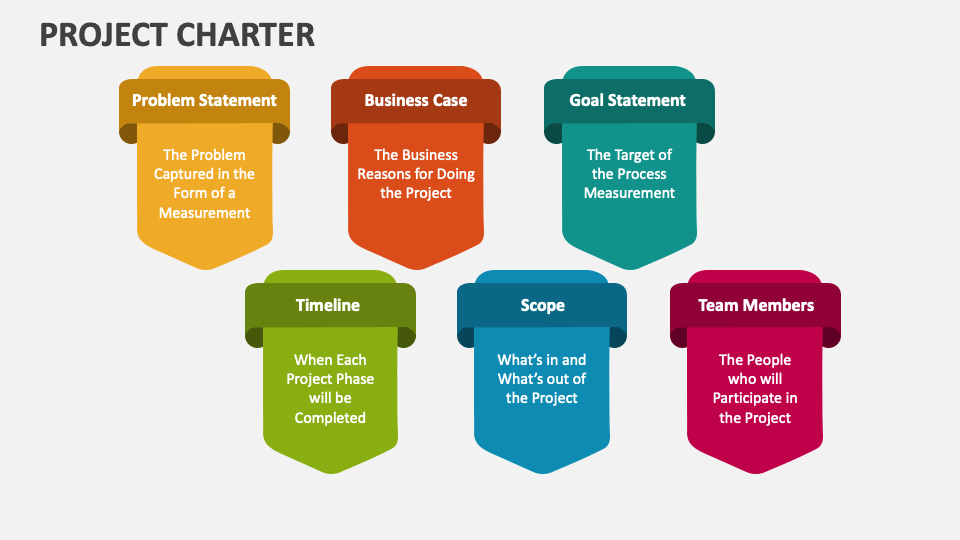 PROJECT CHARTER

Problem Statement

The Problem Captured in the Form of a Measurement

Business Case

The Business Reasons for Doing the Project

Goal Statement

The Target of the Process Measurement

Timeline

When Each Project Phase will be Completed

Scope

What's in and What's out of the Project

Team Members

The People who will Participate in the Project